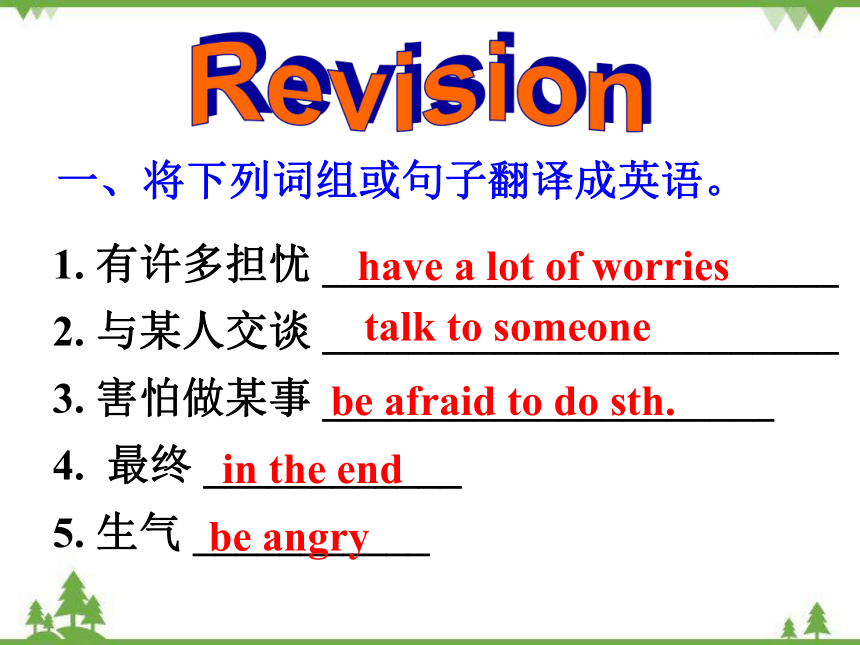 Revision

一、将下列词组或句子翻译成英语。

1. 有许多担忧 have a lot of worries
2. 与某人交谈 talk to someone
3. 害怕做某事 be afraid to do sth.
4. 最终 in the end
5. 生气 be angry